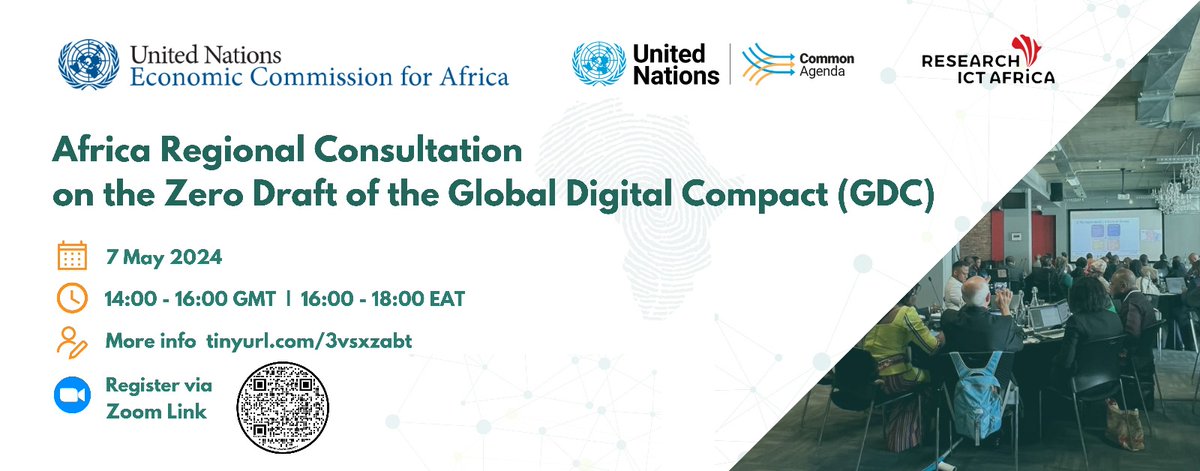 United Nations
Economic Commission for Africa

United Nations | Common Agenda

RESEARCH ICT AFRICA

Africa Regional Consultation on the Zero Draft of the Global Digital Compact (GDC)

7 May 2024

14:00 - 16:00 GMT | 16:00 - 18:00 EAT

More info tinyurl.com/3vsxzabt

Register via Zoom Link